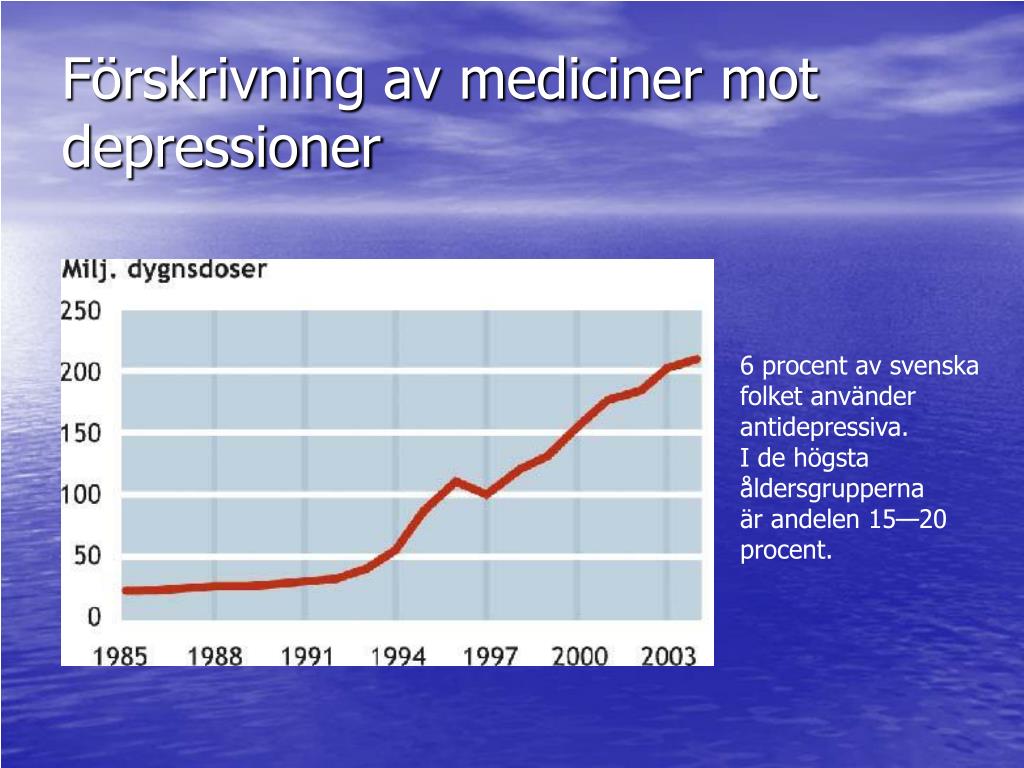 Förskrivning av mediciner mot depressioner

Milj. dygnsdoser

250
200
150
100
50
0

1985 1988 1991 1994 1997 2000 2003

6 procent av svenska folket använder antidepressiva.
I de högsta åldersgrupperna är andelen 15—20 procent.